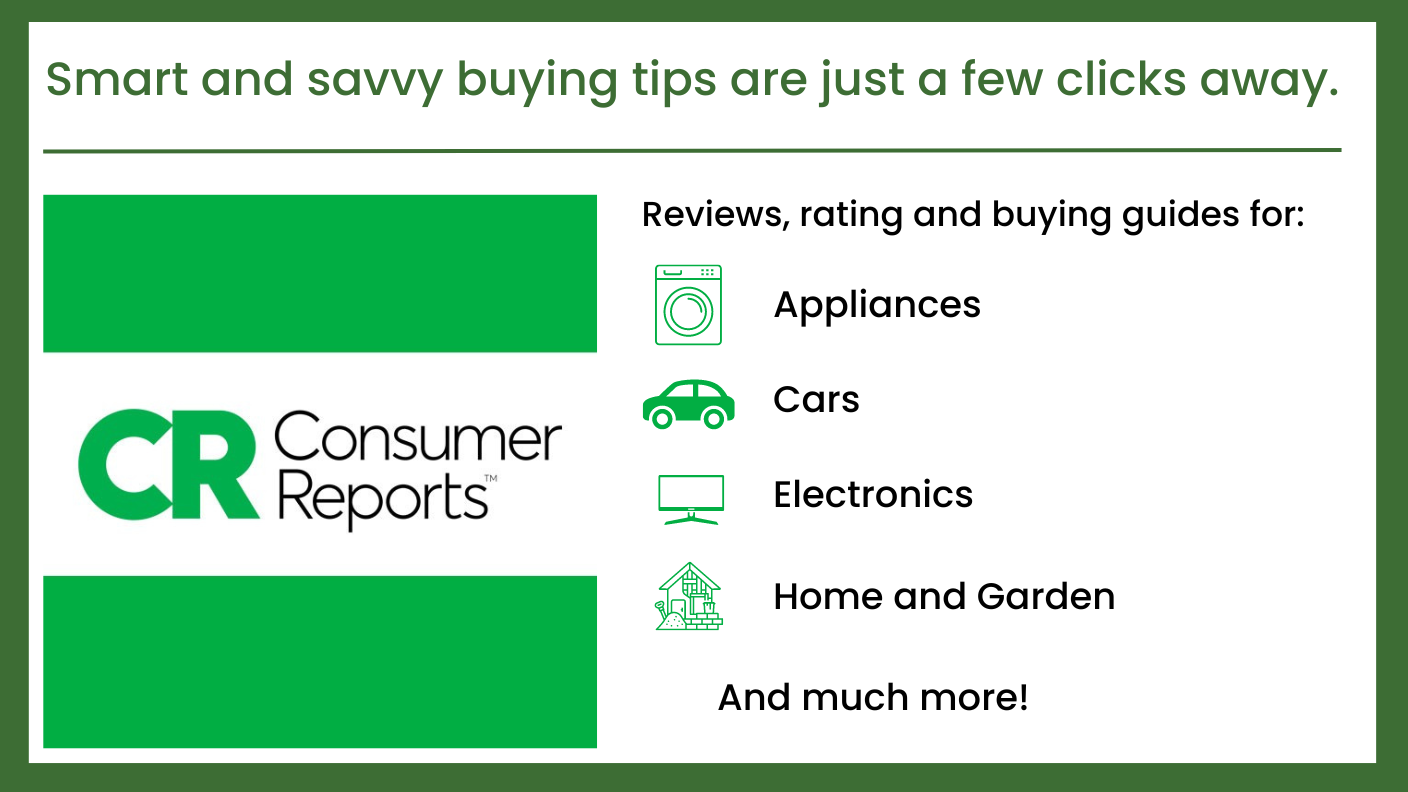 Smart and savvy buying tips are just a few clicks away.

CR Consumer Reports™

Reviews, rating and buying guides for:

Appliances

Cars

Electronics

Home and Garden

And much more!